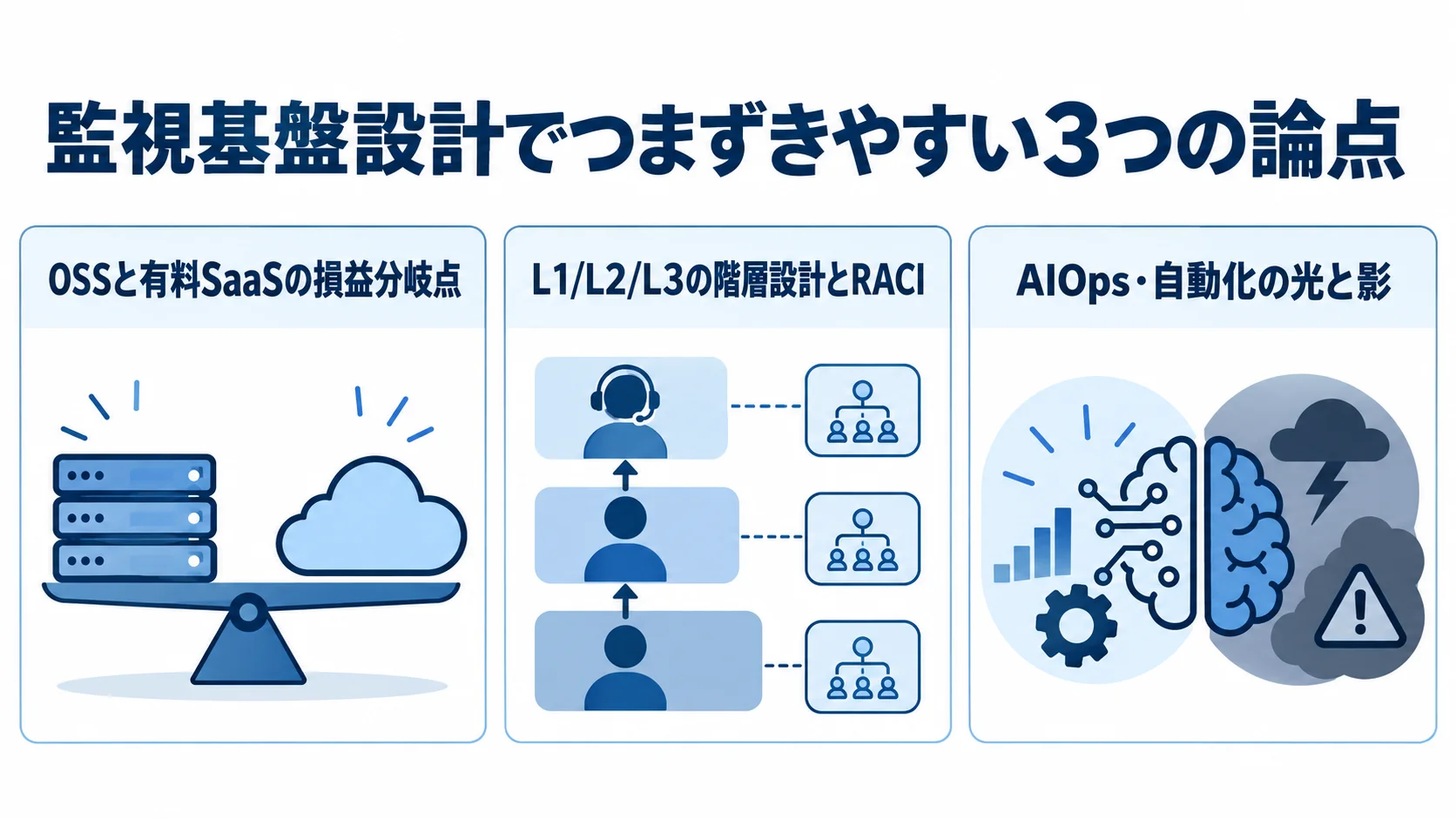 監視基盤設計でつまずきやすい3つの論点

OSSと有料SaaSの損益分岐点

L1/L2/L3の階層設計とRACI

AIOps・自動化の光と影